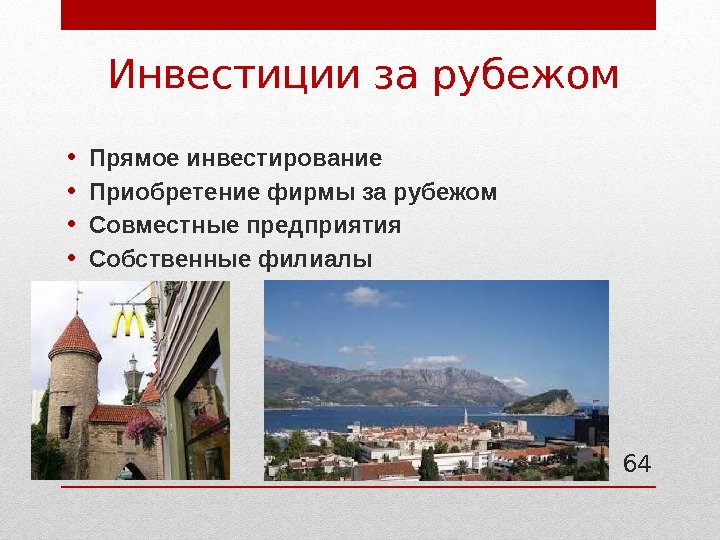 Инвестиции за рубежом

• Прямое инвестирование
• Приобретение фирмы за рубежом
• Совместные предприятия
• Собственные филиалы

M

64